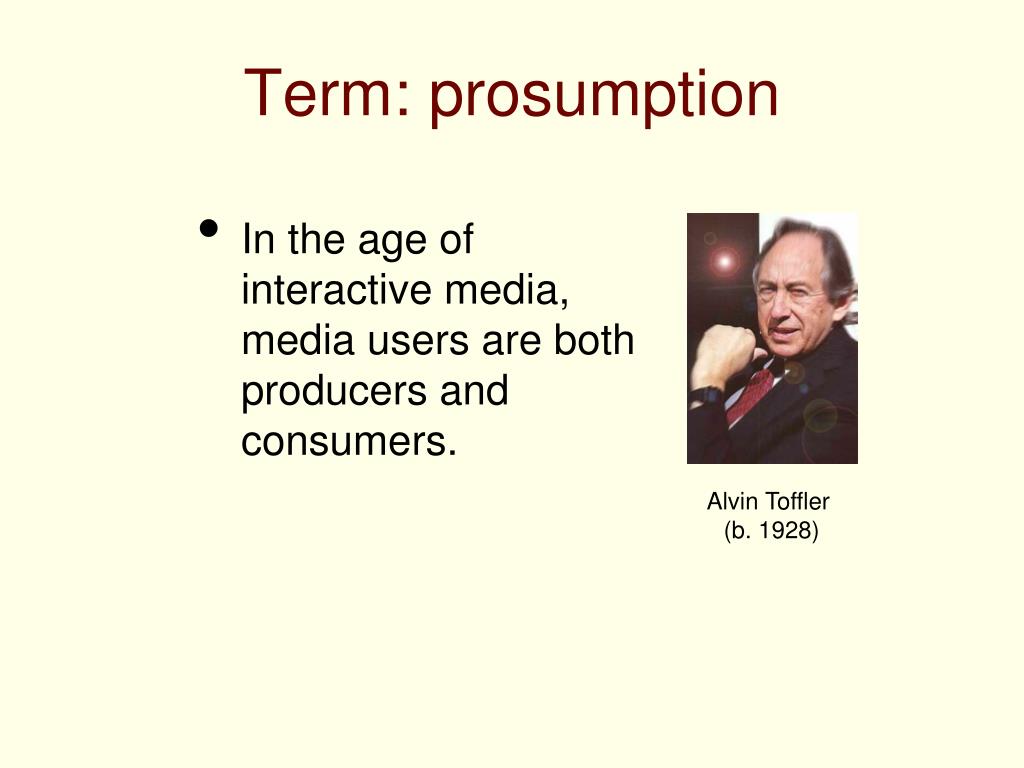 Term: prosumption

• In the age of interactive media, media users are both producers and consumers.

Alvin Toffler
(b. 1928)